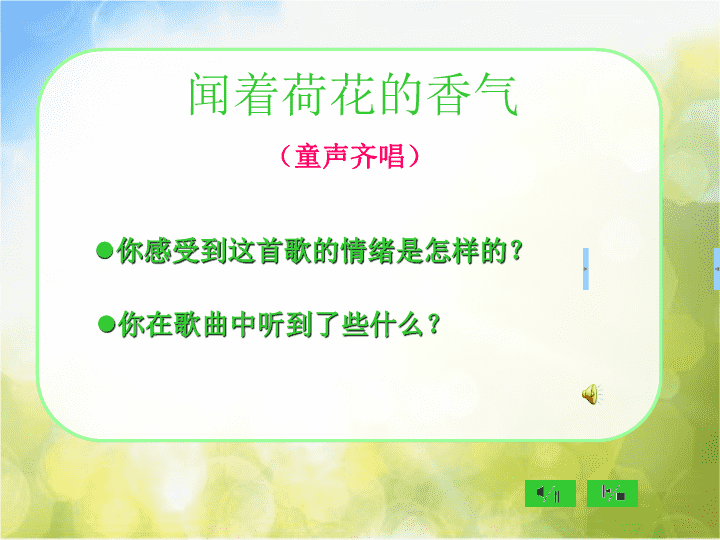 闻着荷花的香气

（童声齐唱）

●你感受到这首歌的情绪是怎样的？

●你在歌曲中听到了些什么？